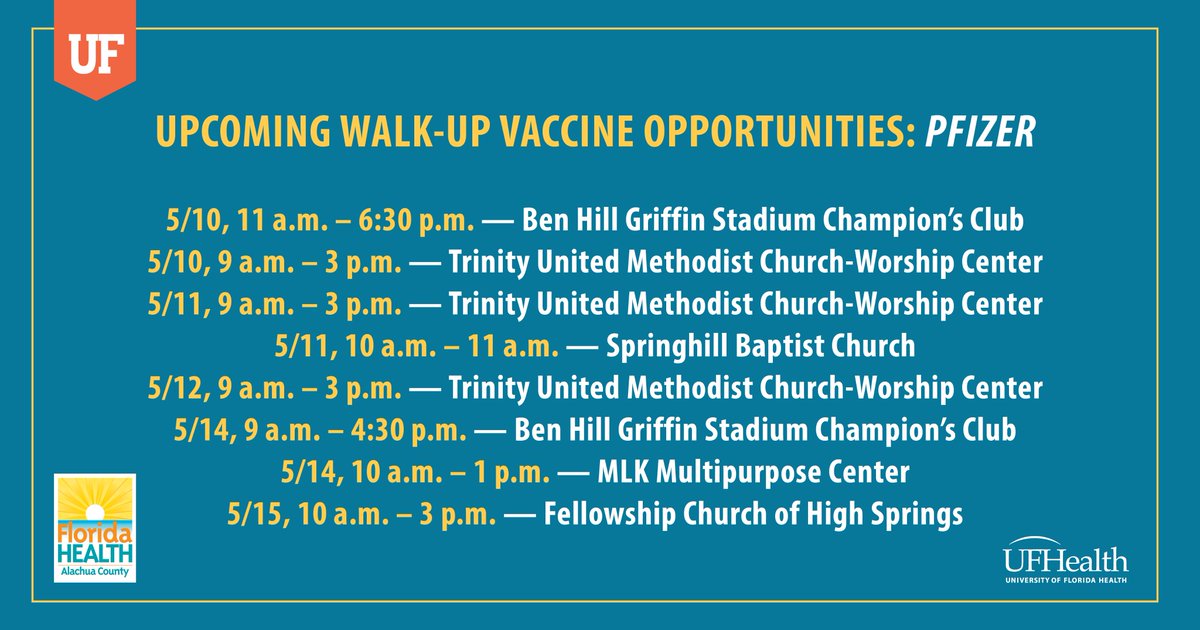 UF

UPCOMING WALK-UP VACCINE OPPORTUNITIES: PFIZER

5/10, 11 a.m. – 6:30 p.m. — Ben Hill Griffin Stadium Champion's Club
5/10, 9 a.m. – 3 p.m. — Trinity United Methodist Church-Worship Center
5/11, 9 a.m. – 3 p.m. — Trinity United Methodist Church-Worship Center
5/11, 10 a.m. – 11 a.m. — Springhill Baptist Church
5/12, 9 a.m. – 3 p.m. — Trinity United Methodist Church-Worship Center
5/14, 9 a.m. – 4:30 p.m. — Ben Hill Griffin Stadium Champion's Club
5/14, 10 a.m. – 1 p.m. — MLK Multipurpose Center
5/15, 10 a.m. – 3 p.m. — Fellowship Church of High Springs

Florida HEALTH
Alachua County

UFHealth
UNIVERSITY OF FLORIDA HEALTH